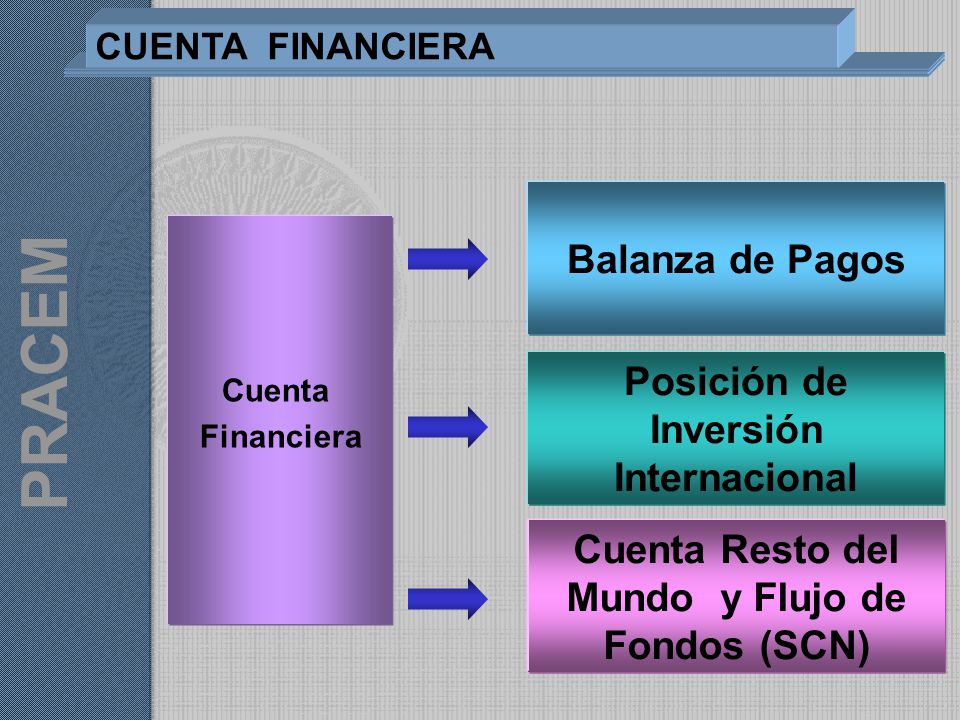 CUENTA FINANCIERA

PRACEM

Cuenta Financiera

Balanza de Pagos

Posición de Inversión Internacional

Cuenta Resto del Mundo y Flujo de Fondos (SCN)